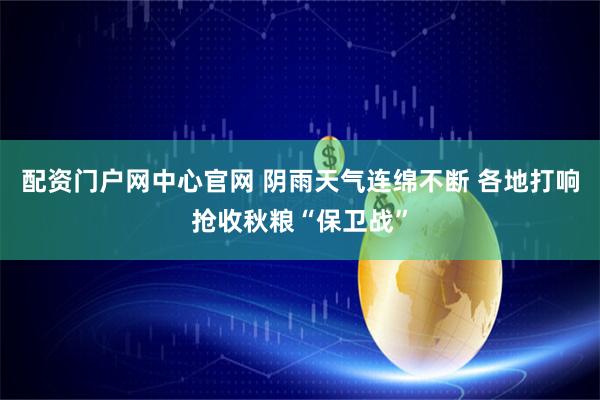 $

配资门户网中心官网 阴雨天气连绵不断 各地打响抢收秋粮“保卫战”